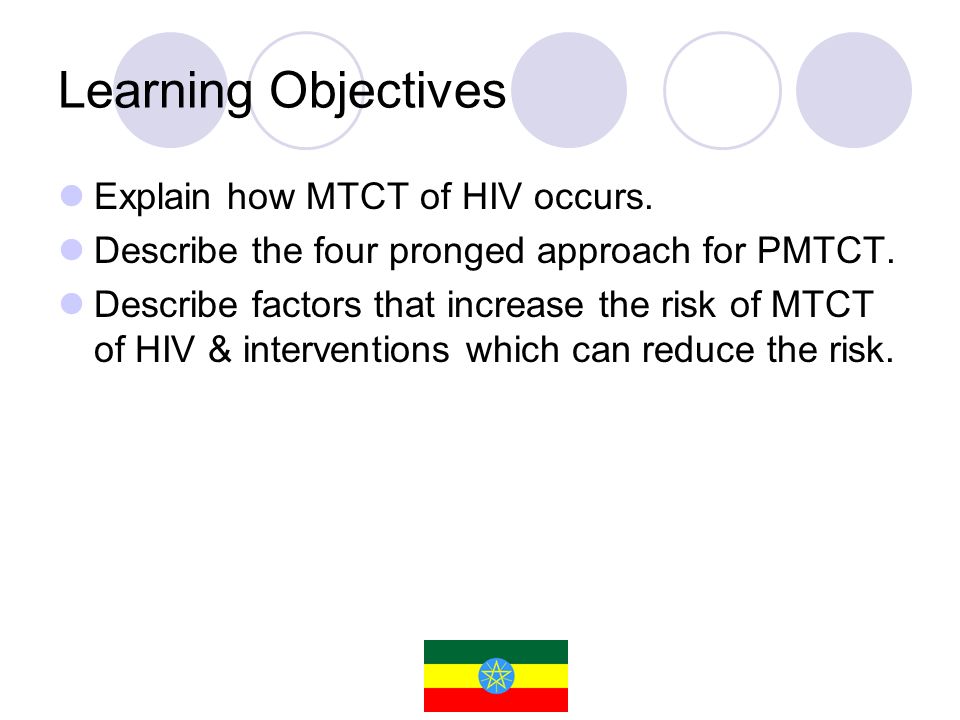 Learning Objectives

Explain how MTCT of HIV occurs.

Describe the four pronged approach for PMTCT.

Describe factors that increase the risk of MTCT of HIV & interventions which can reduce the risk.